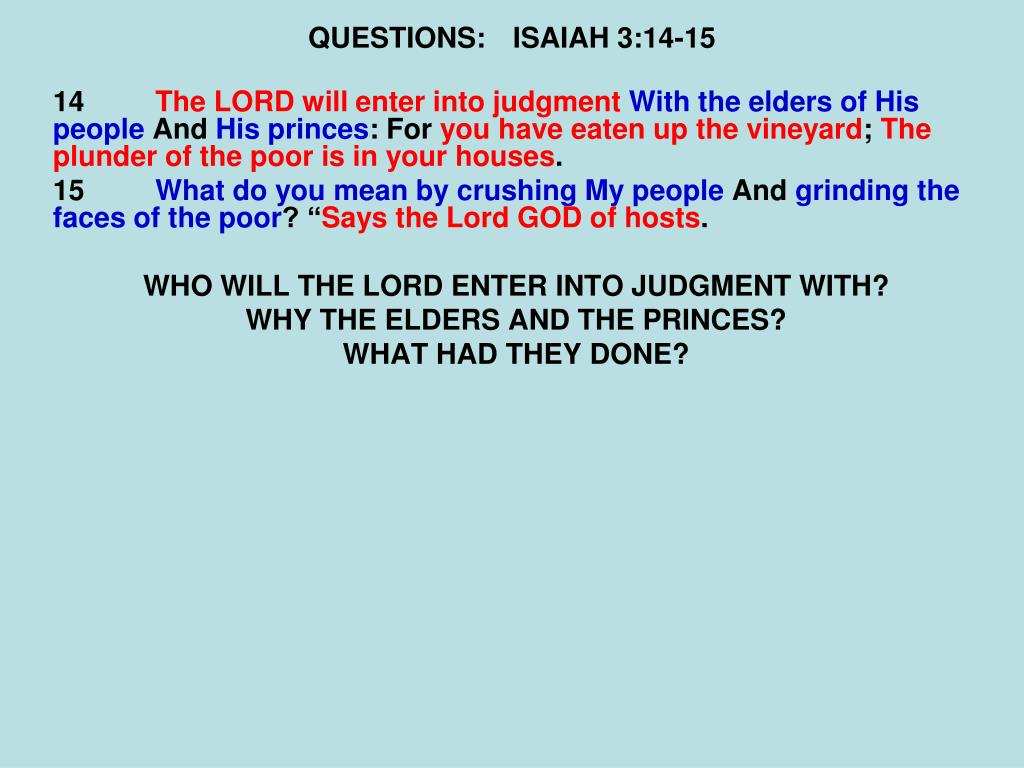 QUESTIONS: ISAIAH 3:14-15

14 The LORD will enter into judgment With the elders of His people And His princes: For you have eaten up the vineyard; The plunder of the poor is in your houses.

15 What do you mean by crushing My people And grinding the faces of the poor? “Says the Lord GOD of hosts.

WHO WILL THE LORD ENTER INTO JUDGMENT WITH?
WHY THE ELDERS AND THE PRINCES?
WHAT HAD THEY DONE?